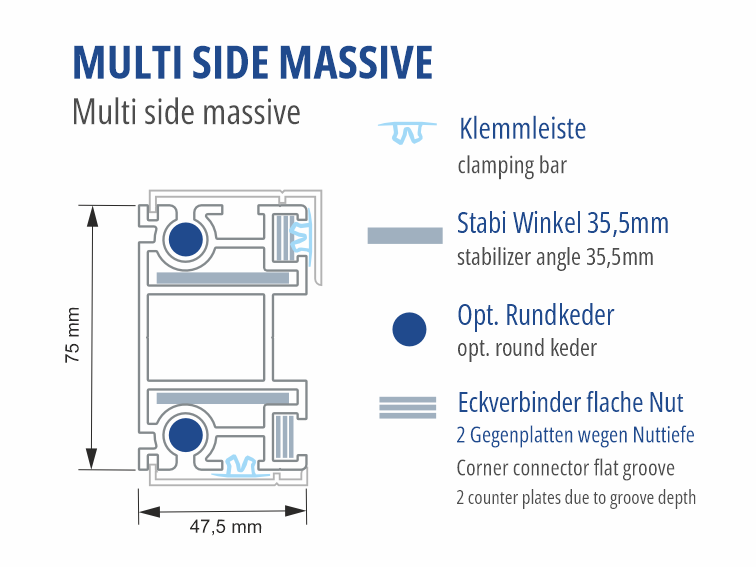 MULTI SIDE MASSIVE
Multi side massive

75 mm

47,5 mm

Klemmleiste
clamping bar

Stabi Winkel 35,5mm
stabilizer angle 35,5mm

Opt. Rundkeder
opt. round keder

Eckverbinder flache Nut
2 Gegenplatten wegen Nuttiefe
Corner connector flat groove
2 counter plates due to groove depth